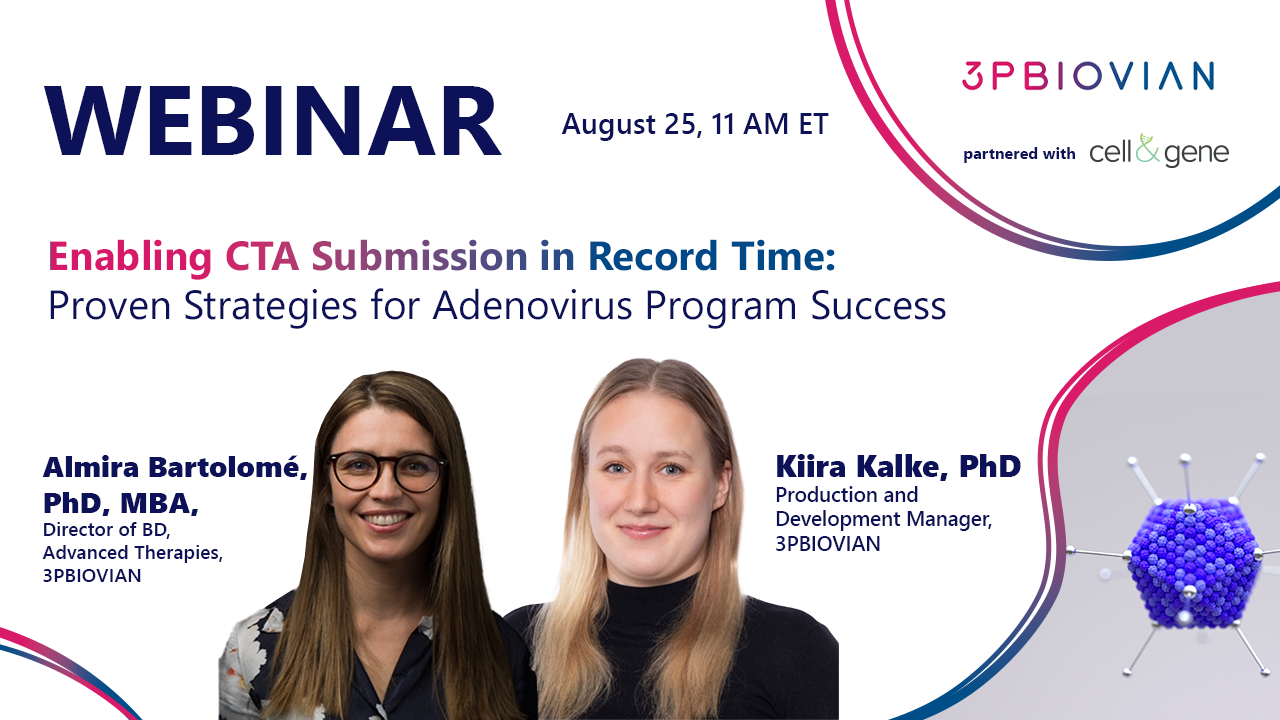 WEBINAR

August 25, 11 AM ET

3PBIOVIAN

partnered with cell&gene

Enabling CTA Submission in Record Time: Proven Strategies for Adenovirus Program Success

Almira Bartolomé, PhD, MBA, Director of BD, Advanced Therapies, 3PBIOVIAN

Kiira Kalke, PhD Production and Development Manager, 3PBIOVIAN